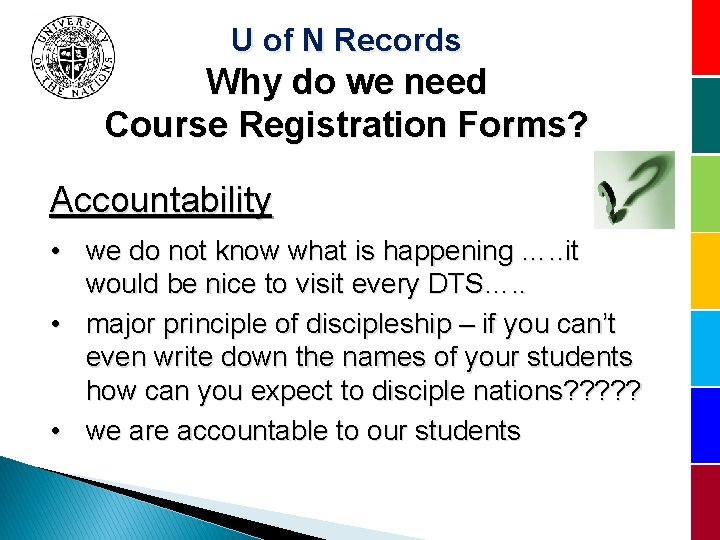 UNIVERSITY OF THE NATIONS

U of N Records
Why do we need Course Registration Forms?

Accountability

• we do not know what is happening …..it would be nice to visit every DTS…..
• major principle of discipleship – if you can't even write down the names of your students how can you expect to disciple nations?????
• we are accountable to our students